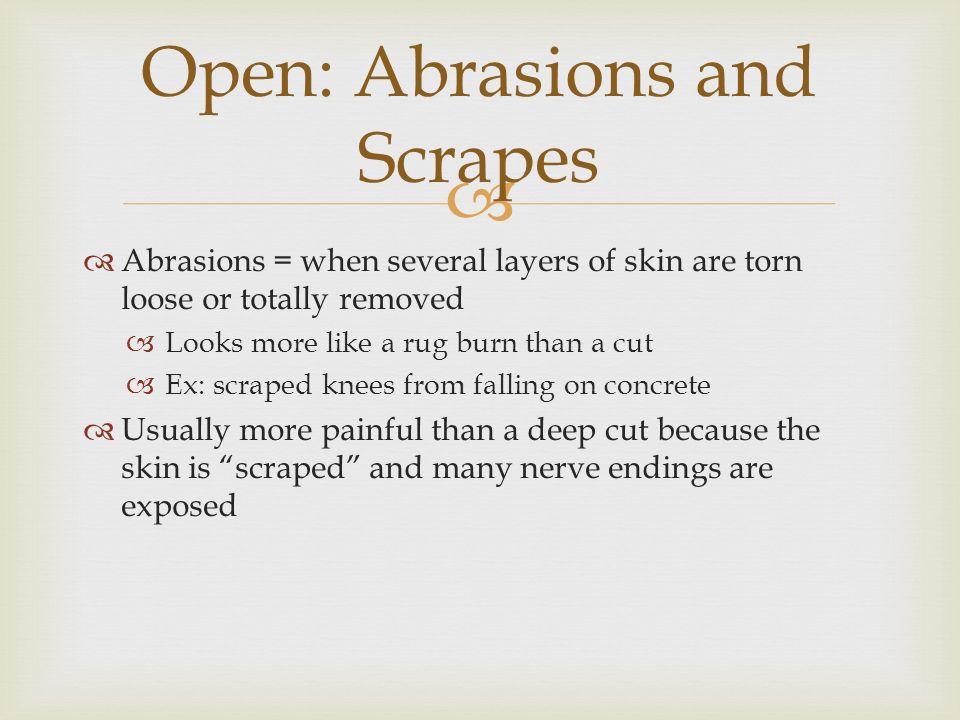 Open: Abrasions and Scrapes

Abrasions = when several layers of skin are torn loose or totally removed

Looks more like a rug burn than a cut

Ex: scraped knees from falling on concrete

Usually more painful than a deep cut because the skin is “scraped” and many nerve endings are exposed